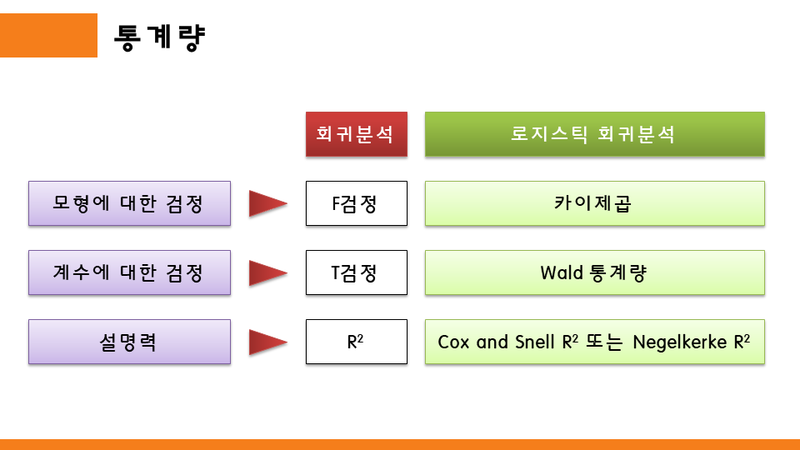 통계량

| | 회귀분석 | 로지스틱 회귀분석 |
|---|---|---|
| 모형에 대한 검정 | F검정 | 카이제곱 |
| 계수에 대한 검정 | T검정 | Wald 통계량 |
| 설명력 | $R^2$ | Cox and Snell $R^2$ 또는 Negelkerke $R^2$ |